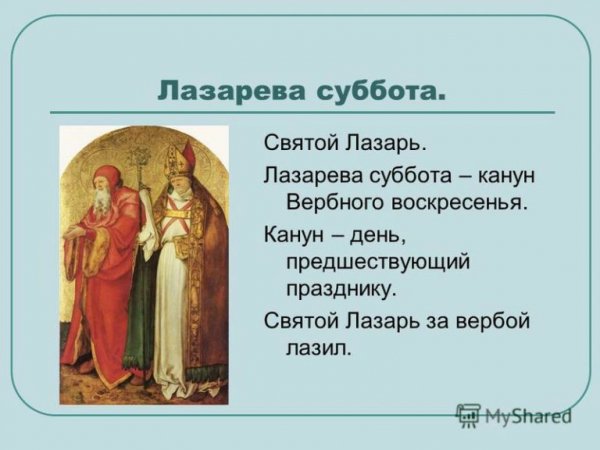 Лазарева суббота.

Святой Лазарь.

Лазарева суббота – канун Вербного воскресенья.

Канун – день, предшествующий празднику.

Святой Лазарь за вербой лазил.

MyShared